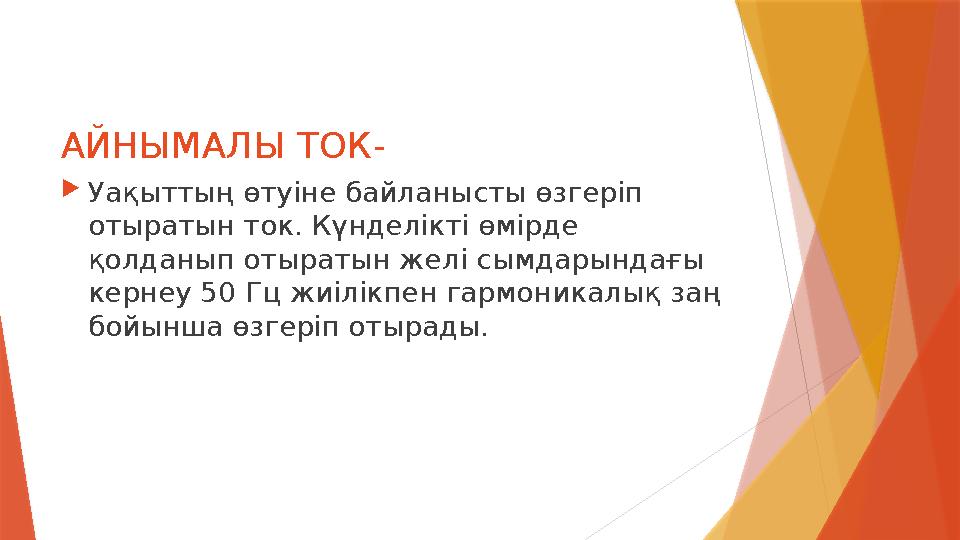 АЙНЫМАЛЫ ТОК-

Уақыттың өтуіне байланысты өзгеріп отыратын ток. Күнделікті өмірде қолданып отыратын желі сымдарындағы кернеу 50 Гц жиілікпен гармоникалық заң бойынша өзгеріп отырады.